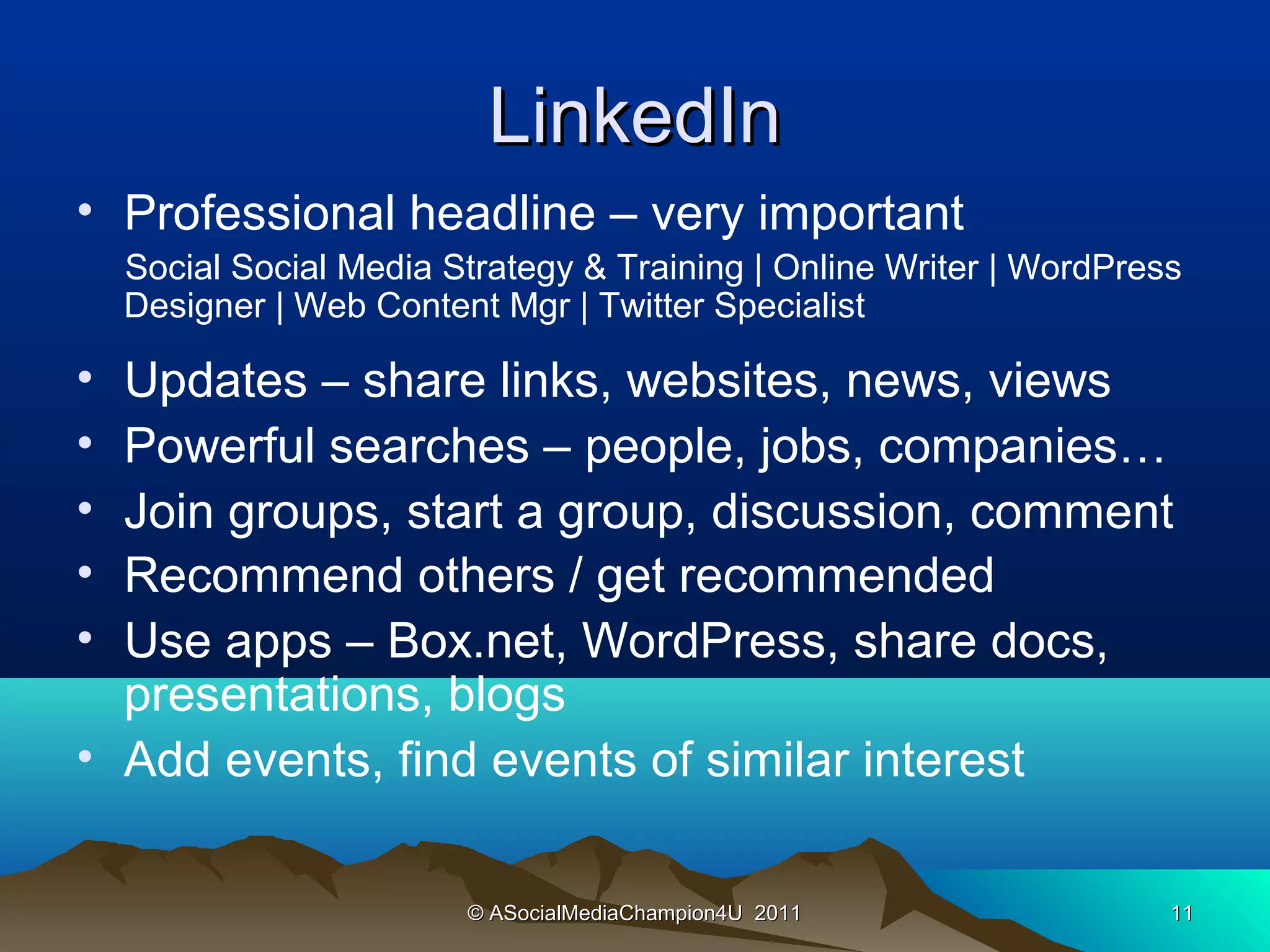 LinkedIn

• Professional headline – very important

Social Social Media Strategy & Training | Online Writer | WordPress Designer | Web Content Mgr | Twitter Specialist

• Updates – share links, websites, news, views
• Powerful searches – people, jobs, companies…
• Join groups, start a group, discussion, comment
• Recommend others / get recommended
• Use apps – Box.net, WordPress, share docs, presentations, blogs
• Add events, find events of similar interest

© ASocialMediaChampion4U 2011

11